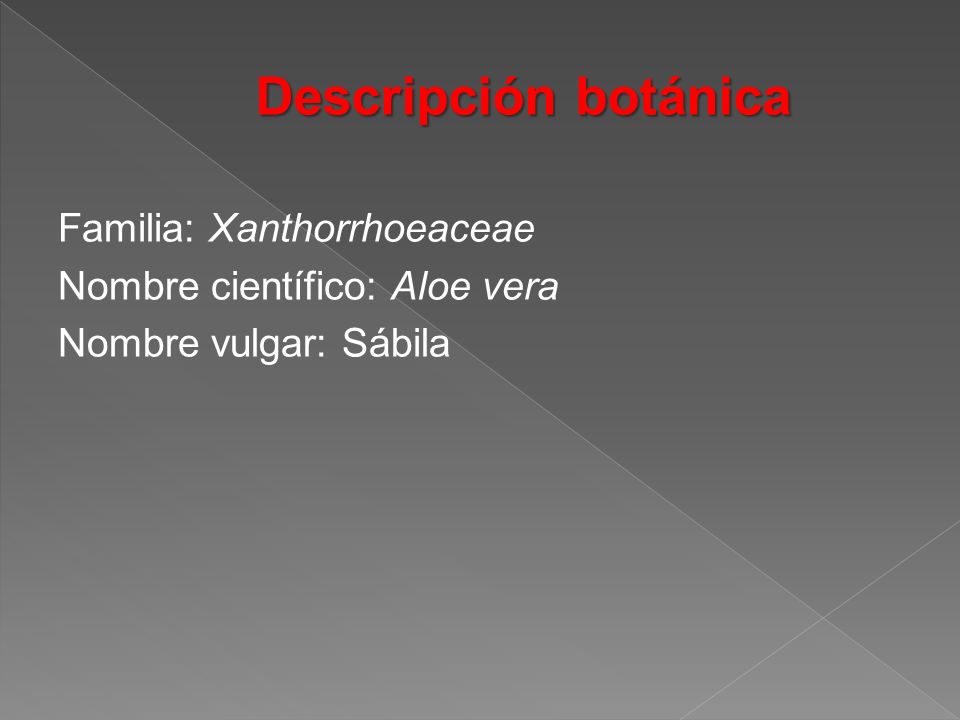 Descripción botánica

Familia: Xanthorrhoeaceae
Nombre científico: Aloe vera
Nombre vulgar: Sábila